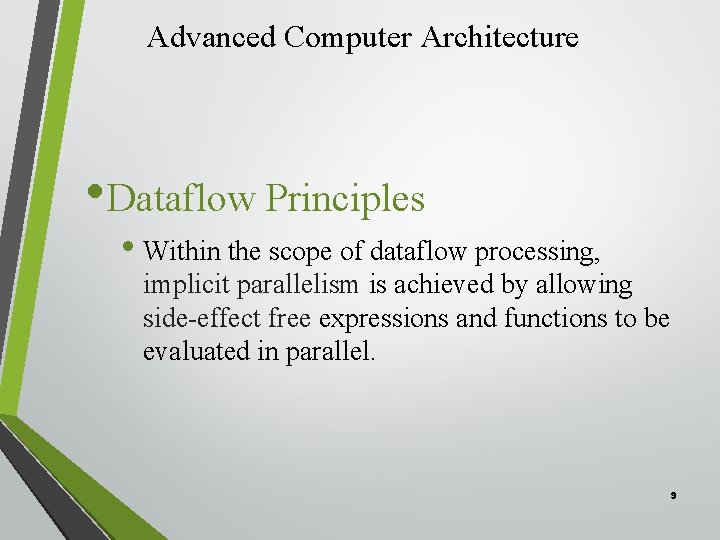 Advanced Computer Architecture

• Dataflow Principles

• Within the scope of dataflow processing, implicit parallelism is achieved by allowing side-effect free expressions and functions to be evaluated in parallel.

9